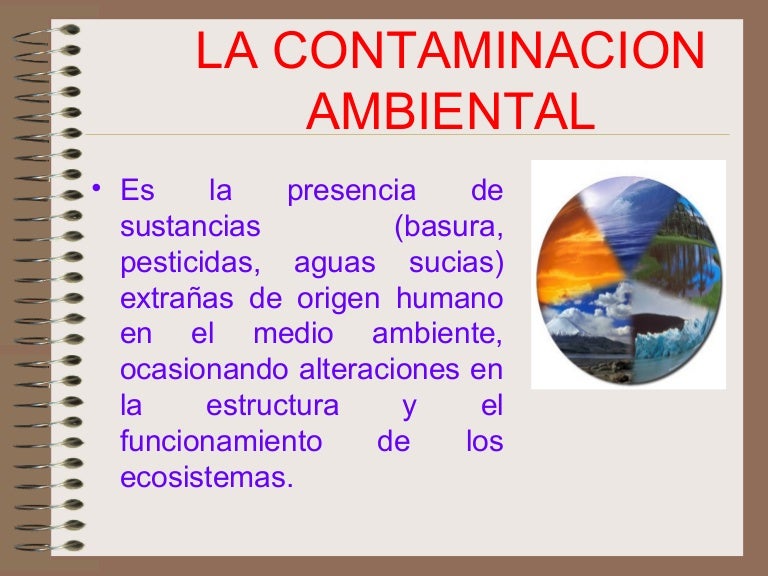 LA CONTAMINACION AMBIENTAL

• Es la presencia de sustancias (basura, pesticidas, aguas sucias) extrañas de origen humano en el medio ambiente, ocasionando alteraciones en la estructura y el funcionamiento de los ecosistemas.